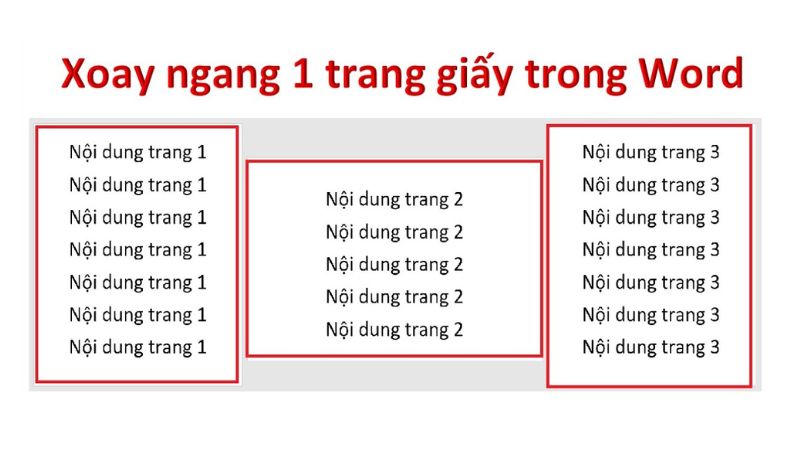 Xoay ngang 1 trang giấy trong Word

Nội dung trang 1
Nội dung trang 1
Nội dung trang 1
Nội dung trang 1
Nội dung trang 1
Nội dung trang 1
Nội dung trang 1

Nội dung trang 2
Nội dung trang 2
Nội dung trang 2
Nội dung trang 2
Nội dung trang 2

Nội dung trang 3
Nội dung trang 3
Nội dung trang 3
Nội dung trang 3
Nội dung trang 3
Nội dung trang 3
Nội dung trang 3